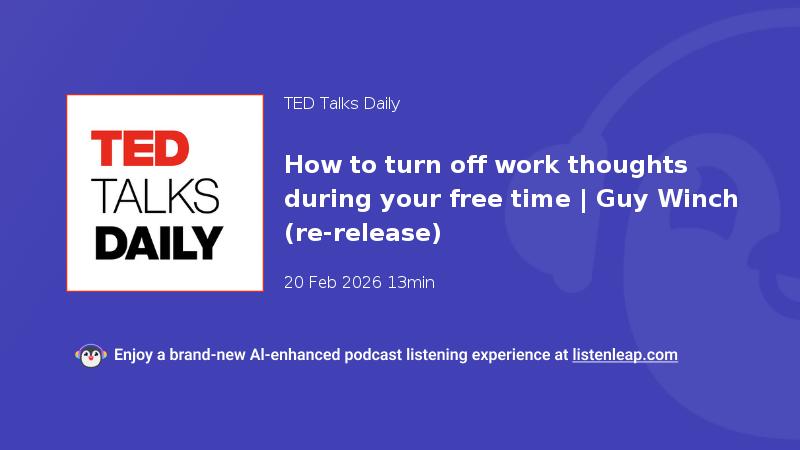 TED
TALKS
DAILY

TED Talks Daily

How to turn off work thoughts during your free time | Guy Winch (re-release)

20 Feb 2026 13min

Enjoy a brand-new AI-enhanced podcast listening experience at listenleap.com